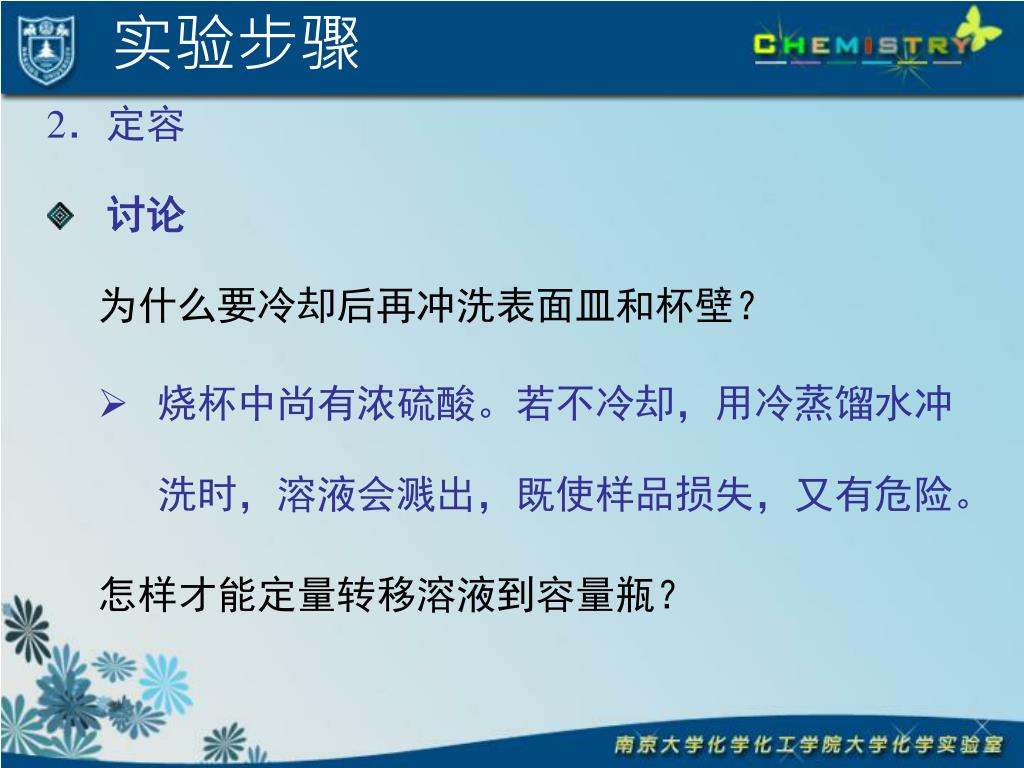 实验步骤

CHEMISTRY

2．定容

讨论

为什么要冷却后再冲洗表面皿和杯壁？

烧杯中尚有浓硫酸。若不冷却，用冷蒸馏水冲洗时，溶液会溅出，既使样品损失，又有危险。

怎样才能定量转移溶液到容量瓶？

南京大学化学化工学院大学化学实验室